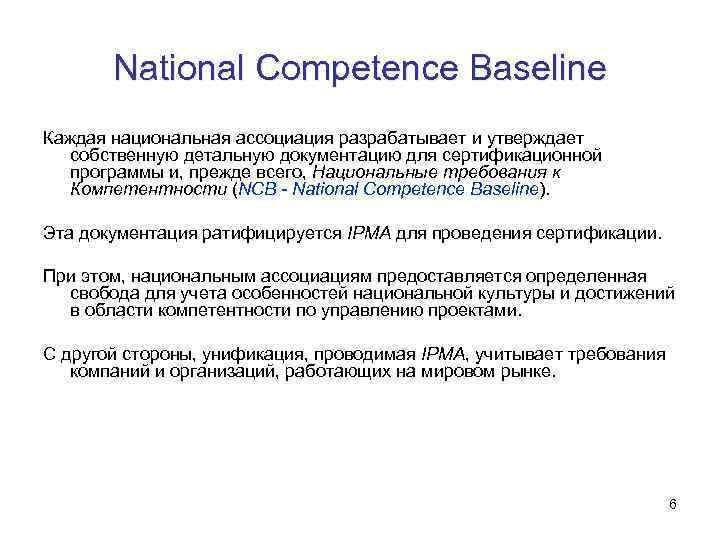 National Competence Baseline

Каждая национальная ассоциация разрабатывает и утверждает собственную детальную документацию для сертификационной программы и, прежде всего, Национальные требования к Компетентности (NCB - National Competence Baseline).

Эта документация ратифицируется IPMA для проведения сертификации.

При этом, национальным ассоциациям предоставляется определенная свобода для учета особенностей национальной культуры и достижений в области компетентности по управлению проектами.

С другой стороны, унификация, проводимая IPMA, учитывает требования компаний и организаций, работающих на мировом рынке.

6